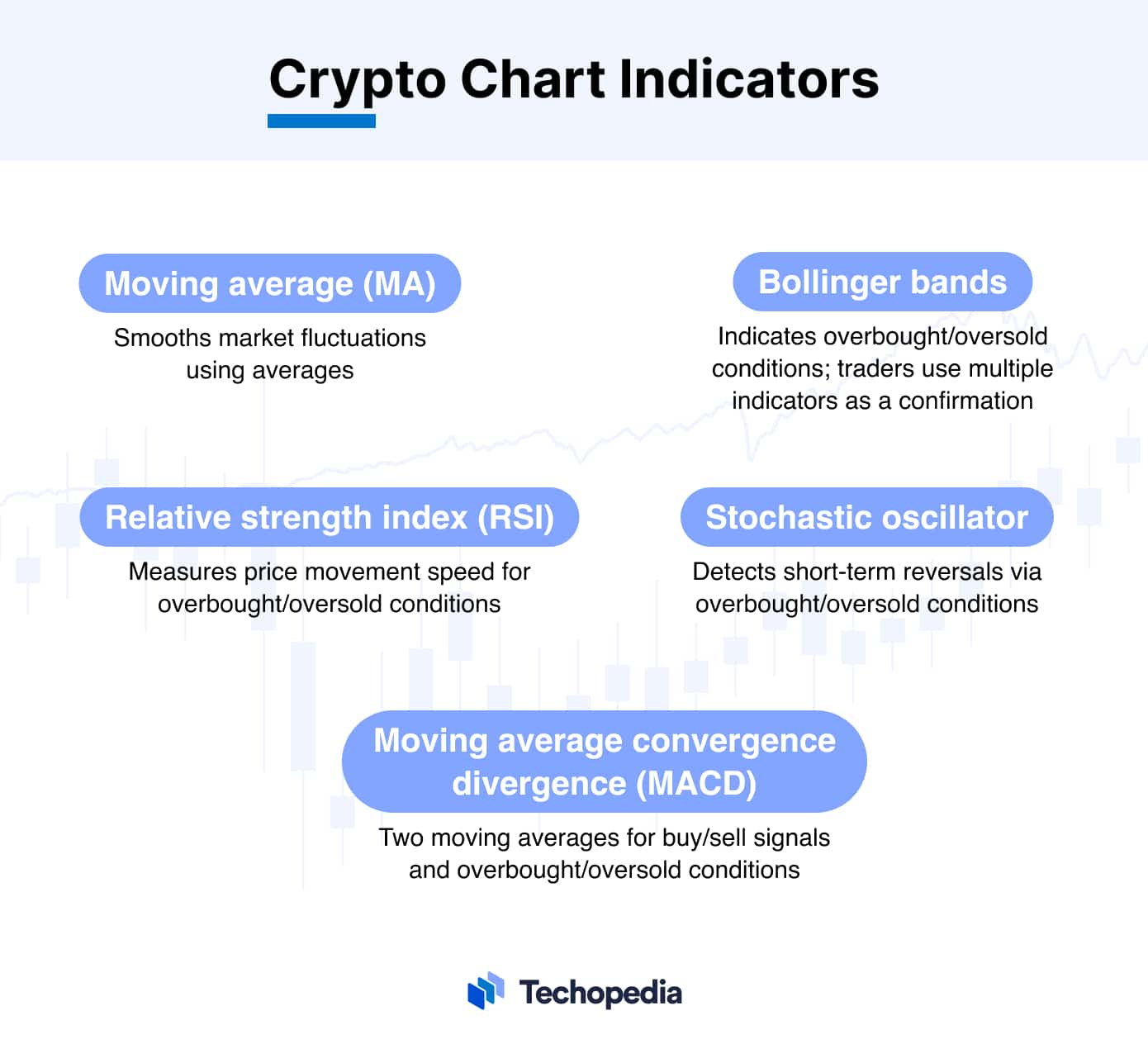 Crypto Chart Indicators

Moving average (MA)

Smooths market fluctuations using averages

Bollinger bands

Indicates overbought/oversold conditions; traders use multiple indicators as a confirmation

Relative strength index (RSI)

Measures price movement speed for overbought/oversold conditions

Stochastic oscillator

Detects short-term reversals via overbought/oversold conditions

Moving average convergence divergence (MACD)

Two moving averages for buy/sell signals and overbought/oversold conditions

Techopedia